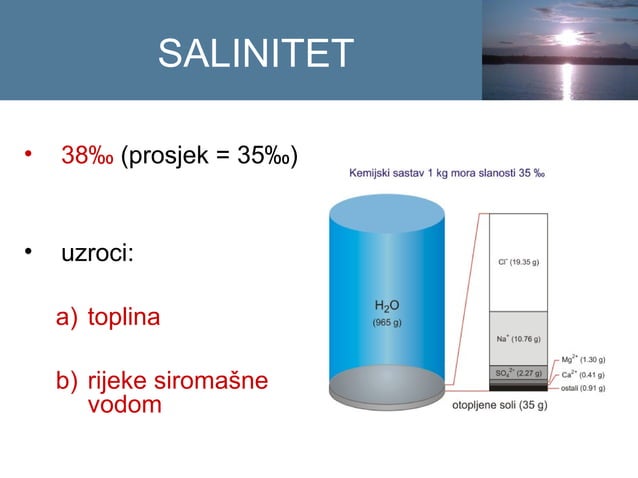 SALINITET

• 38‰ (prosjek = 35‰)

• uzroci:

a) toplina

b) rijeke siromašne vodom

Kemijski sastav 1 kg mora slanosti 35 ‰

$H_2O$
(965 g)

$Cl^-$ (19.35 g)

$Na^+$ (10.76 g)

$SO_4^{2-}$ (2.27 g)

$Mg^{2+}$ (1.30 g)

$Ca^{2+}$ (0.41 g)

ostali (0.91 g)

otopljene soli (35 g)